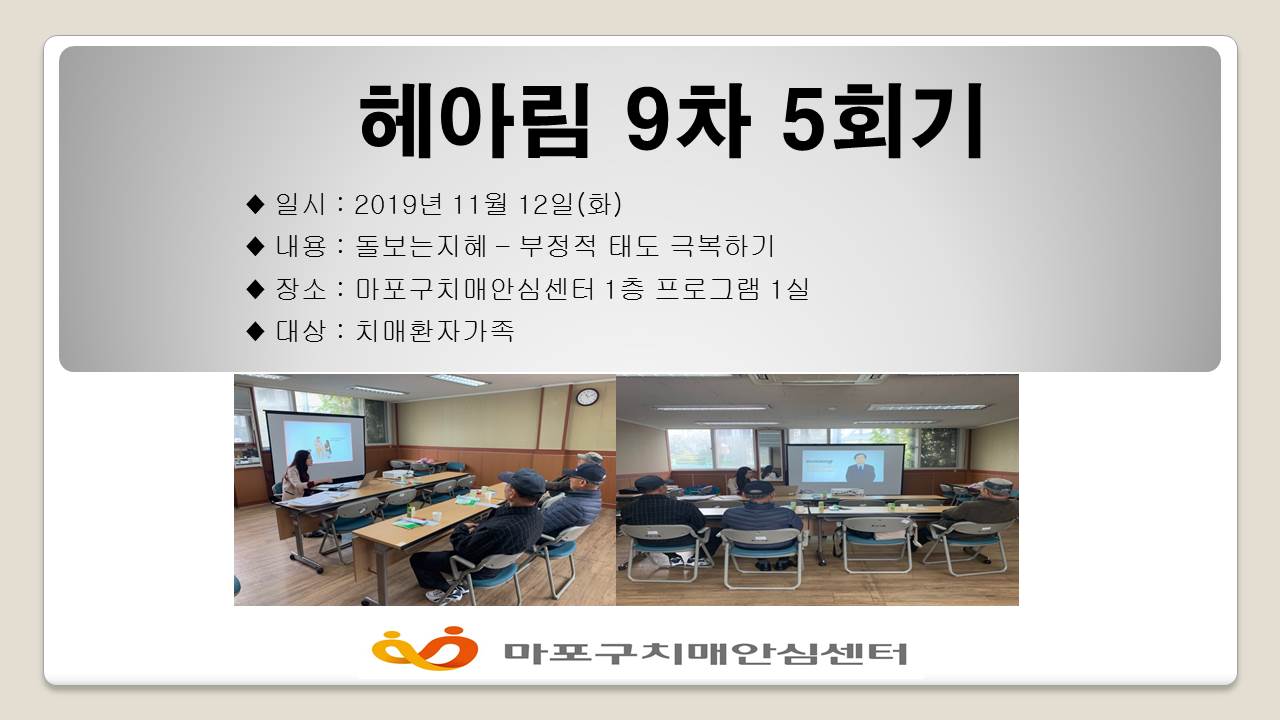 헤아림 9차 5회기

◆ 일시 : 2019년 11월 12일(화)
◆ 내용 : 돌보는지혜 – 부정적 태도 극복하기
◆ 장소 : 마포구치매안심센터 1층 프로그램 1실
◆ 대상 : 치매환자가족

마포구치매안심센터